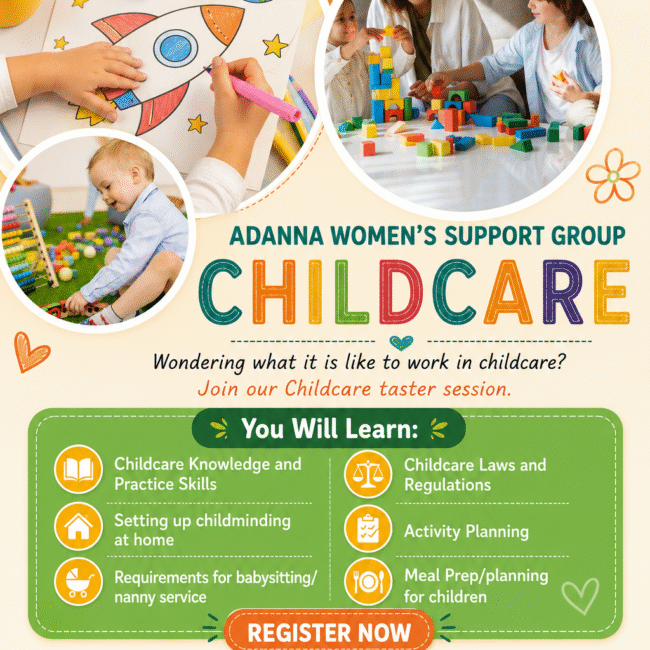 ADANNA WOMEN'S SUPPORT GROUP
CHILDCARE

Wondering what it is like to work in childcare?
Join our Childcare taster session.

You Will Learn:

Childcare Knowledge and Practice Skills

Setting up childminding at home

Requirements for babysitting/ nanny service

Childcare Laws and Regulations

Activity Planning

Meal Prep/planning for children

REGISTER NOW